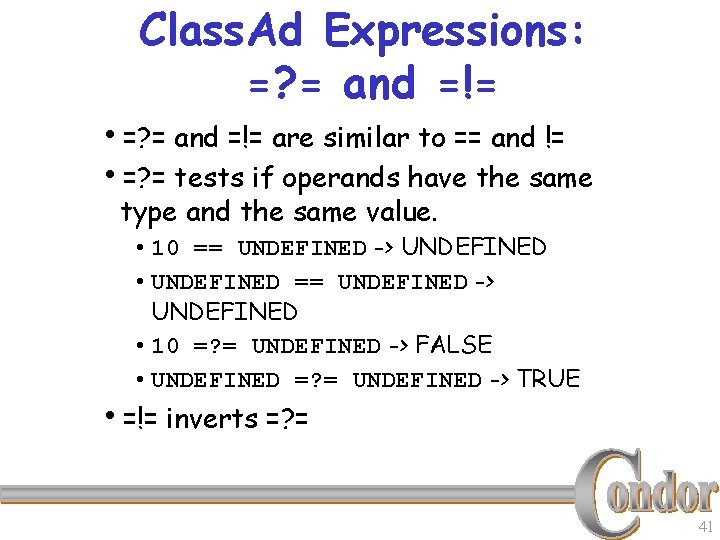 ClassAd Expressions:
=?= and =!=

• =?= and =!= are similar to == and !=
• =?= tests if operands have the same type and the same value.
  • 10 == UNDEFINED -> UNDEFINED
  • UNDEFINED == UNDEFINED -> UNDEFINED
  • 10 =?= UNDEFINED -> FALSE
  • UNDEFINED =?= UNDEFINED -> TRUE
• =!= inverts =?=

Condor

41